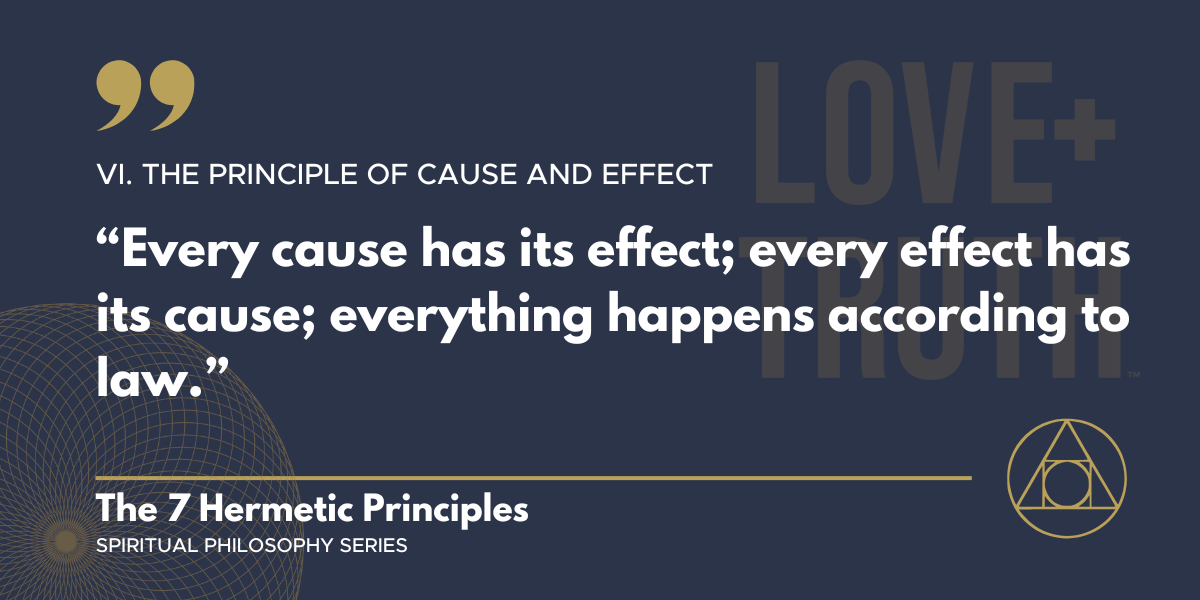 LOVE+
TRUTH™

VI. THE PRINCIPLE OF CAUSE AND EFFECT

“Every cause has its effect; every effect has its cause; everything happens according to law.”

The 7 Hermetic Principles
SPIRITUAL PHILOSOPHY SERIES